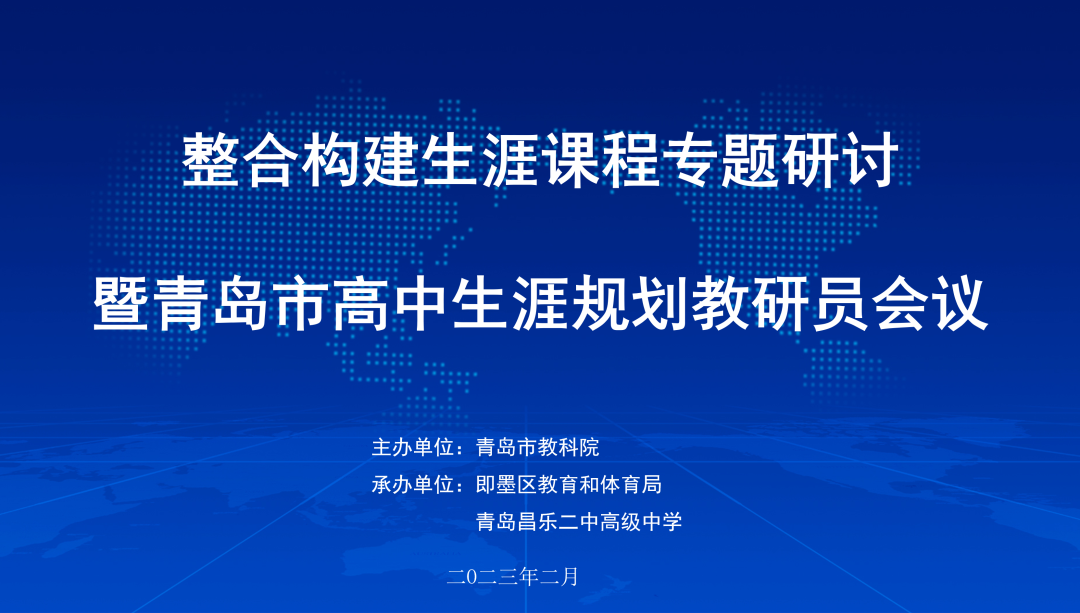 整合构建生涯课程专题研讨

暨青岛市高中生涯规划教研员会议

主办单位：青岛市教科院
承办单位：即墨区教育和体育局
青岛昌乐二中高级中学

二〇二三年二月